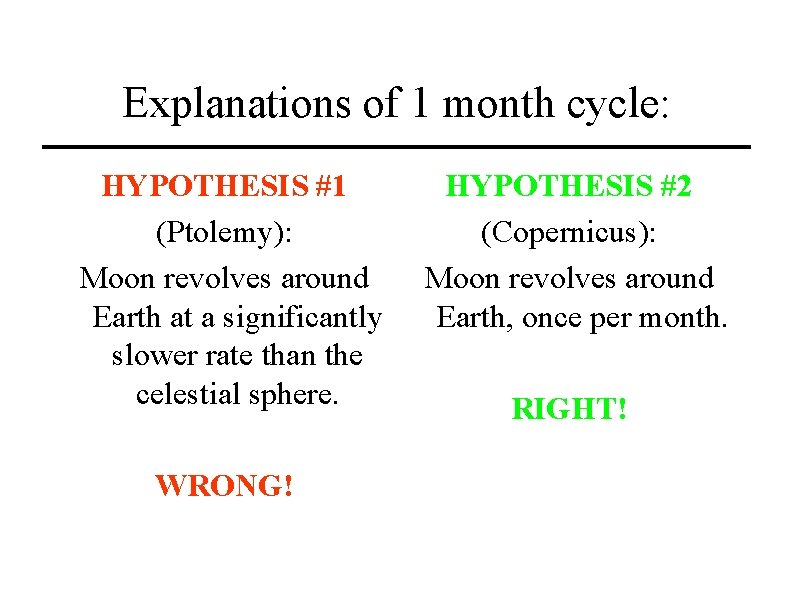 Explanations of 1 month cycle:

HYPOTHESIS #1

(Ptolemy):

Moon revolves around Earth at a significantly slower rate than the celestial sphere.

WRONG!

HYPOTHESIS #2

(Copernicus):

Moon revolves around Earth, once per month.

RIGHT!